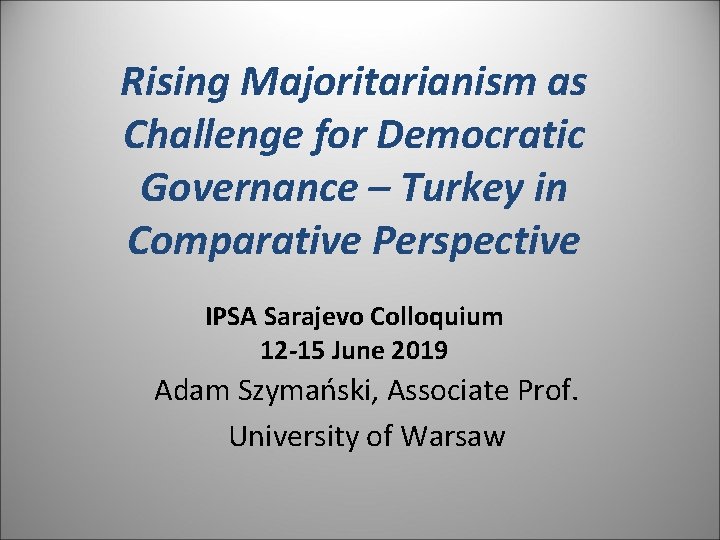 Rising Majoritarianism as Challenge for Democratic Governance – Turkey in Comparative Perspective

IPSA Sarajevo Colloquium
12-15 June 2019

Adam Szymański, Associate Prof.

University of Warsaw